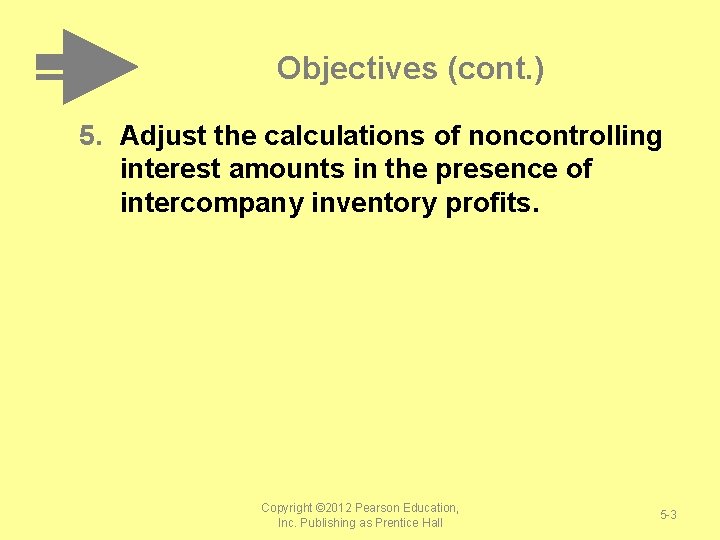 Objectives (cont.)

5. Adjust the calculations of noncontrolling interest amounts in the presence of intercompany inventory profits.

Copyright ©2012 Pearson Education, Inc. Publishing as Prentice Hall

5-3